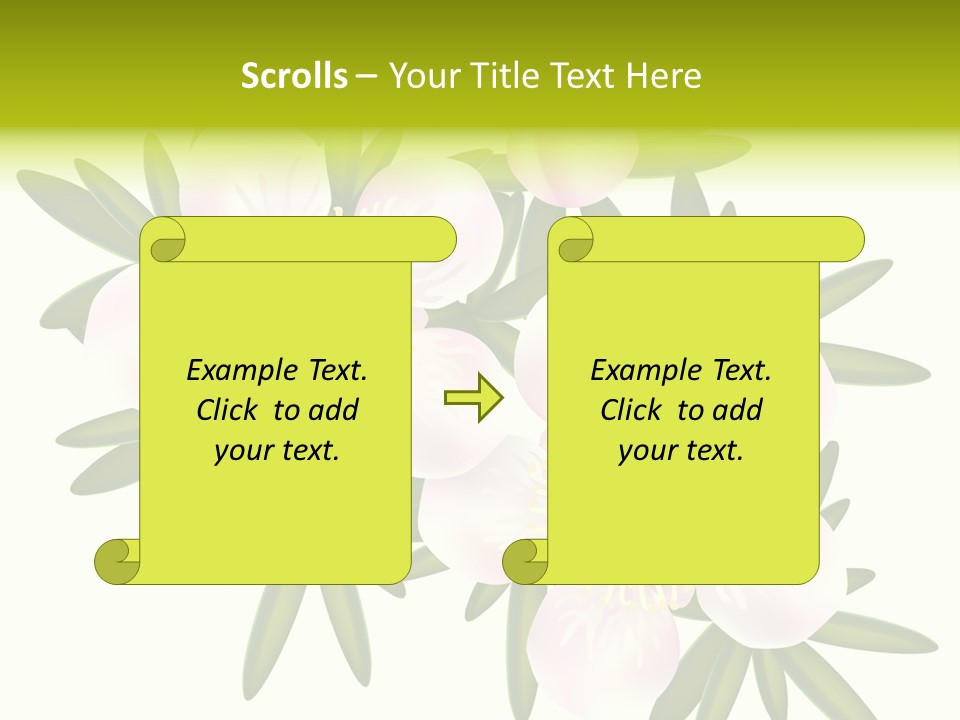 Scrolls – Your Title Text Here

Example Text. Click to add your text.

Example Text. Click to add your text.